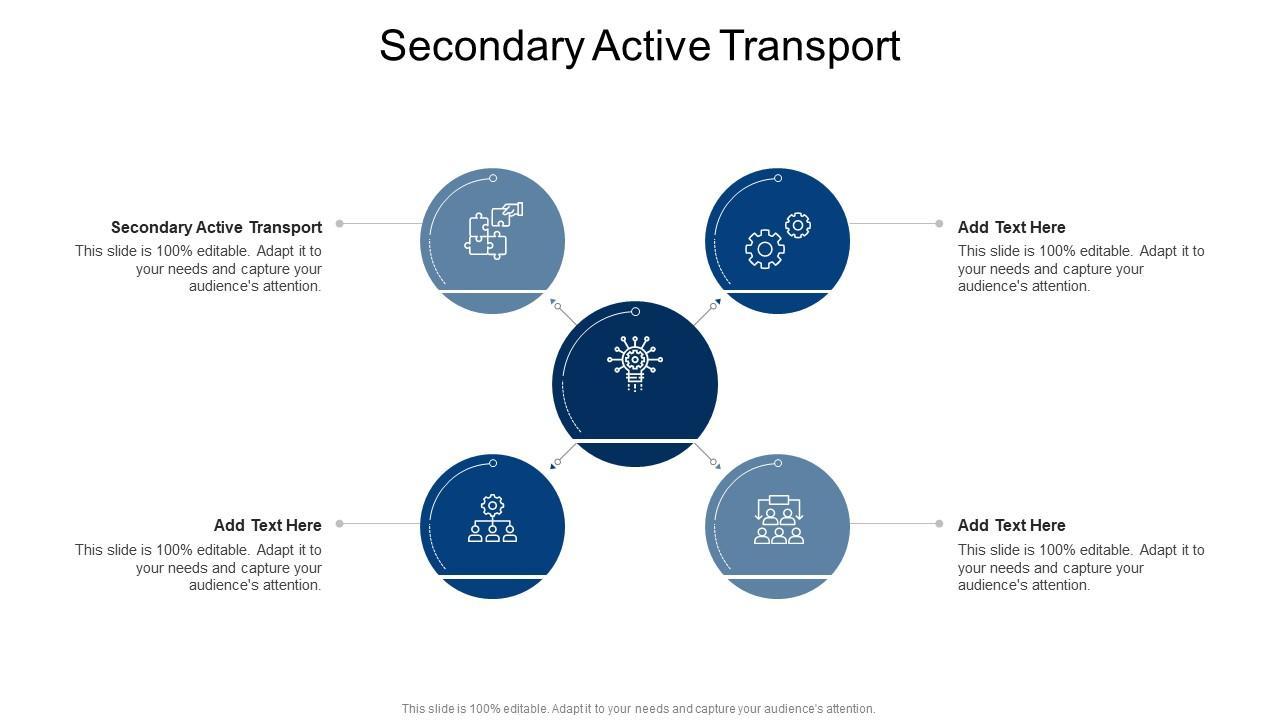 Secondary Active Transport

Secondary Active Transport
This slide is 100% editable. Adapt it to your needs and capture your audience's attention.

Add Text Here
This slide is 100% editable. Adapt it to your needs and capture your audience's attention.

Add Text Here
This slide is 100% editable. Adapt it to your needs and capture your audience's attention.

Add Text Here
This slide is 100% editable. Adapt it to your needs and capture your audience's attention.

This slide is 100% editable. Adapt it to your needs and capture your audience's attention.